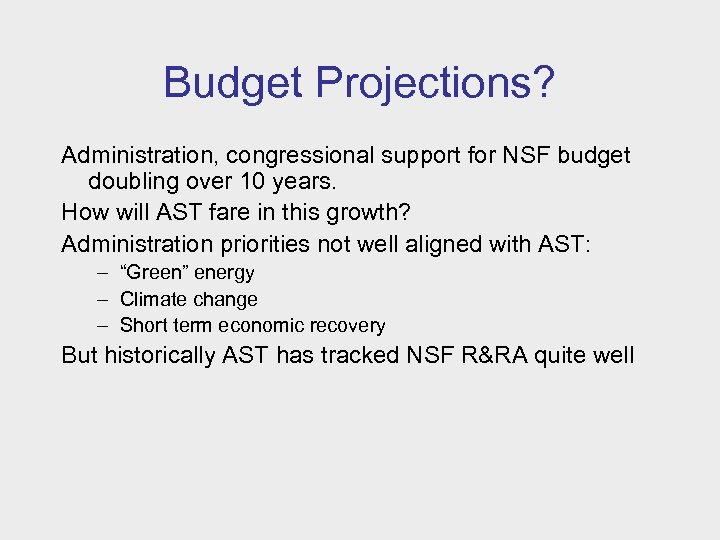 Budget Projections?

Administration, congressional support for NSF budget doubling over 10 years.

How will AST fare in this growth?

Administration priorities not well aligned with AST:

– “Green” energy
– Climate change
– Short term economic recovery

But historically AST has tracked NSF R&RA quite well